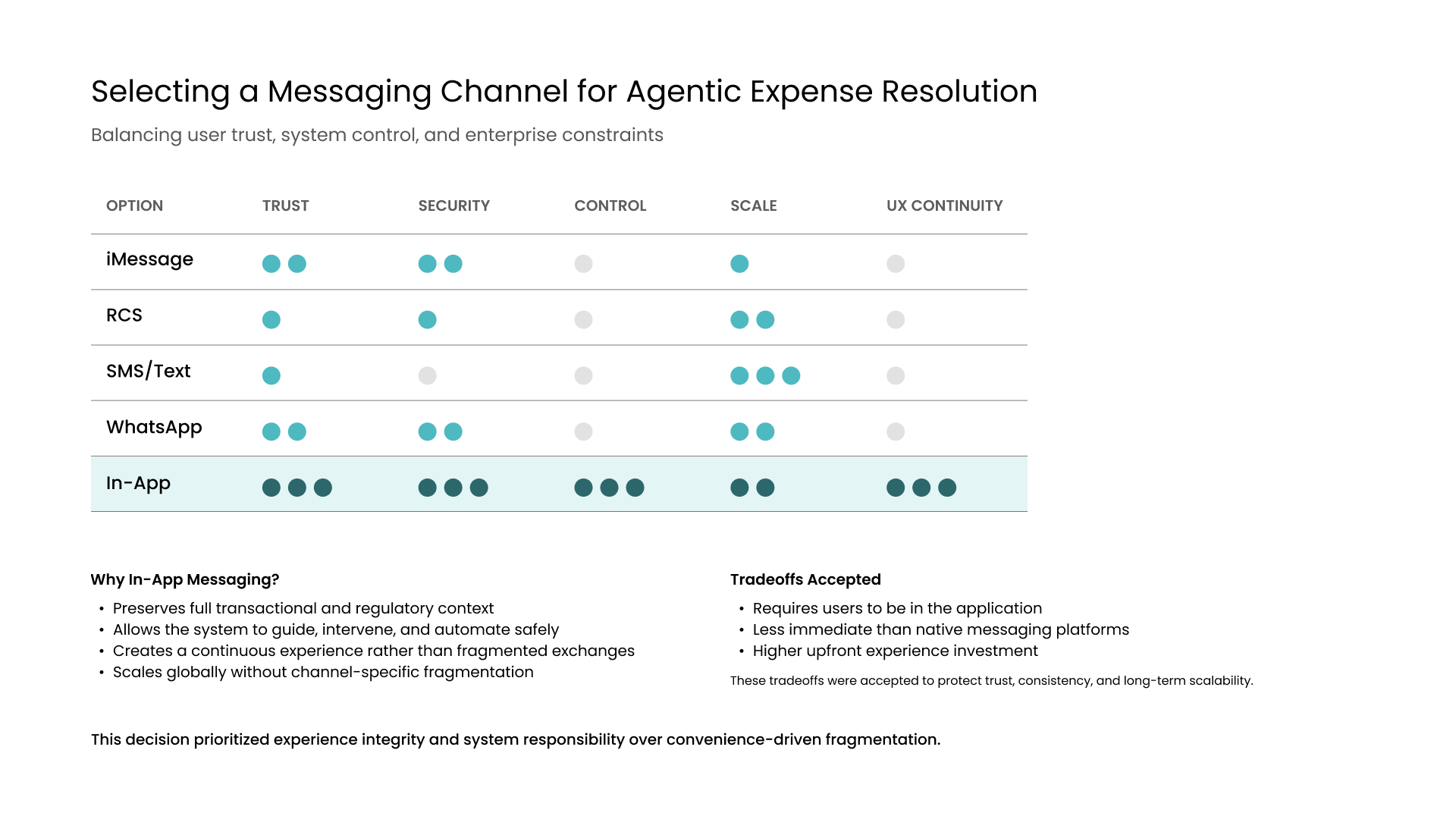 Selecting a Messaging Channel for Agentic Expense Resolution

Balancing user trust, system control, and enterprise constraints

| OPTION | TRUST | SECURITY | CONTROL | SCALE | UX CONTINUITY |
|---|---|---|---|---|---|
| iMessage | | | | | |
| RCS | | | | | |
| SMS/Text | | | | | |
| WhatsApp | | | | | |
| In-App | | | | | |

Why In-App Messaging?

• Preserves full transactional and regulatory context
• Allows the system to guide, intervene, and automate safely
• Creates a continuous experience rather than fragmented exchanges
• Scales globally without channel-specific fragmentation

Tradeoffs Accepted

• Requires users to be in the application
• Less immediate than native messaging platforms
• Higher upfront experience investment

These tradeoffs were accepted to protect trust, consistency, and long-term scalability.

This decision prioritized experience integrity and system responsibility over convenience-driven fragmentation.